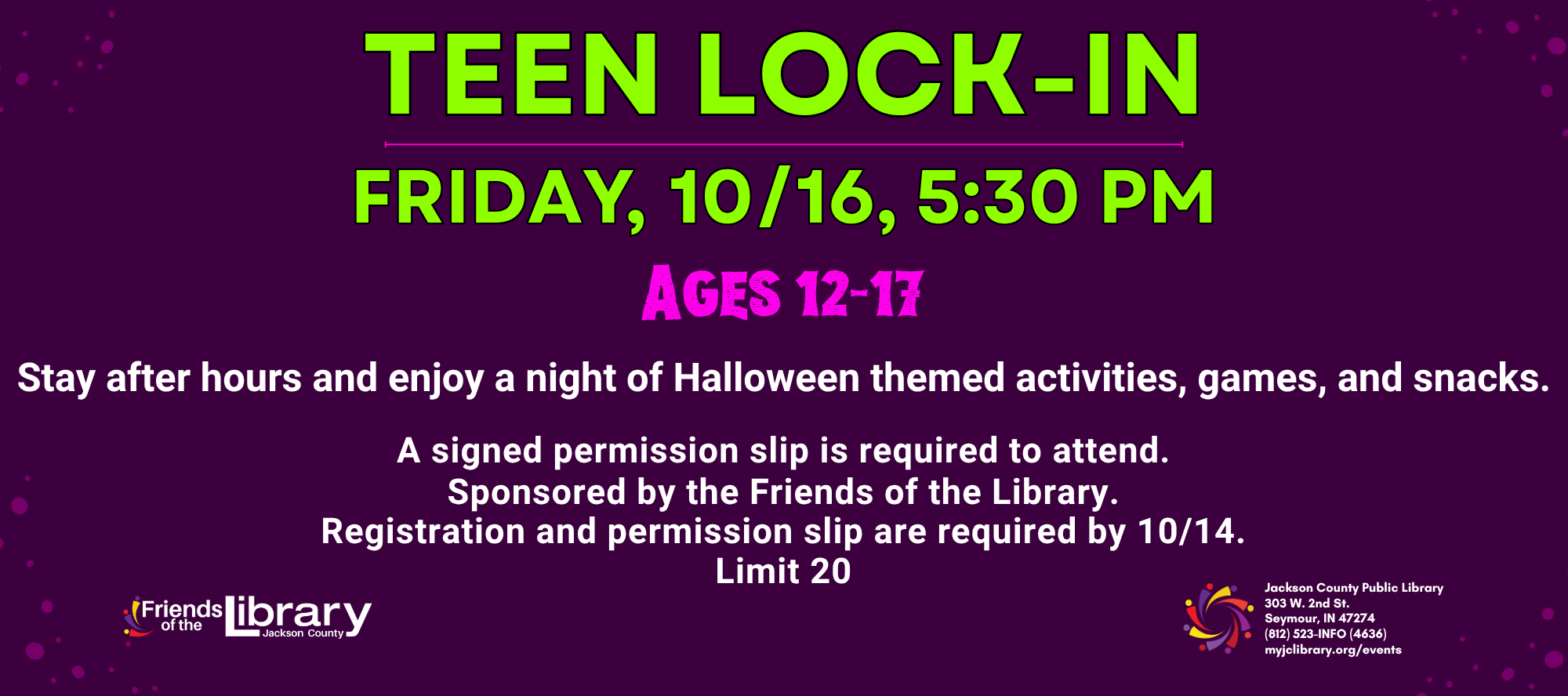 TEEN LOCK-IN

FRIDAY, 10/16, 5:30 PM

AGES 12-17

Stay after hours and enjoy a night of Halloween themed activities, games, and snacks.

A signed permission slip is required to attend.
Sponsored by the Friends of the Library.
Registration and permission slip are required by 10/14.
Limit 20

Friends of the Library Jackson County

Jackson County Public Library
303 W. 2nd St.
Seymour, IN 47274
(812) 523-INFO (4636)
myjclibrary.org/events